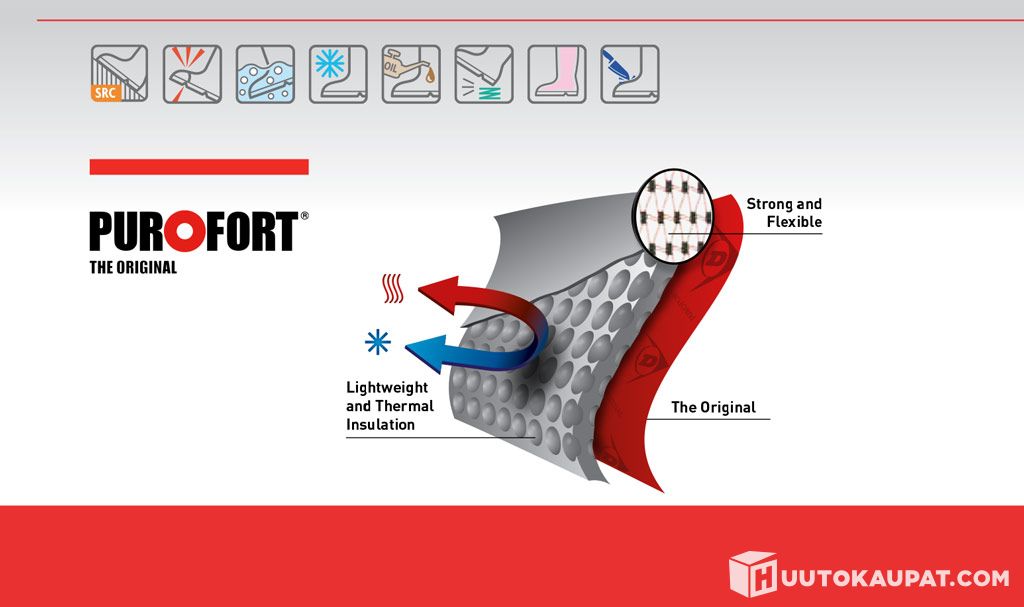 SRC

OIL

PUROFORT®
THE ORIGINAL

Strong and Flexible

Lightweight and Thermal Insulation

The Original

HUUTOKAUPAT.COM